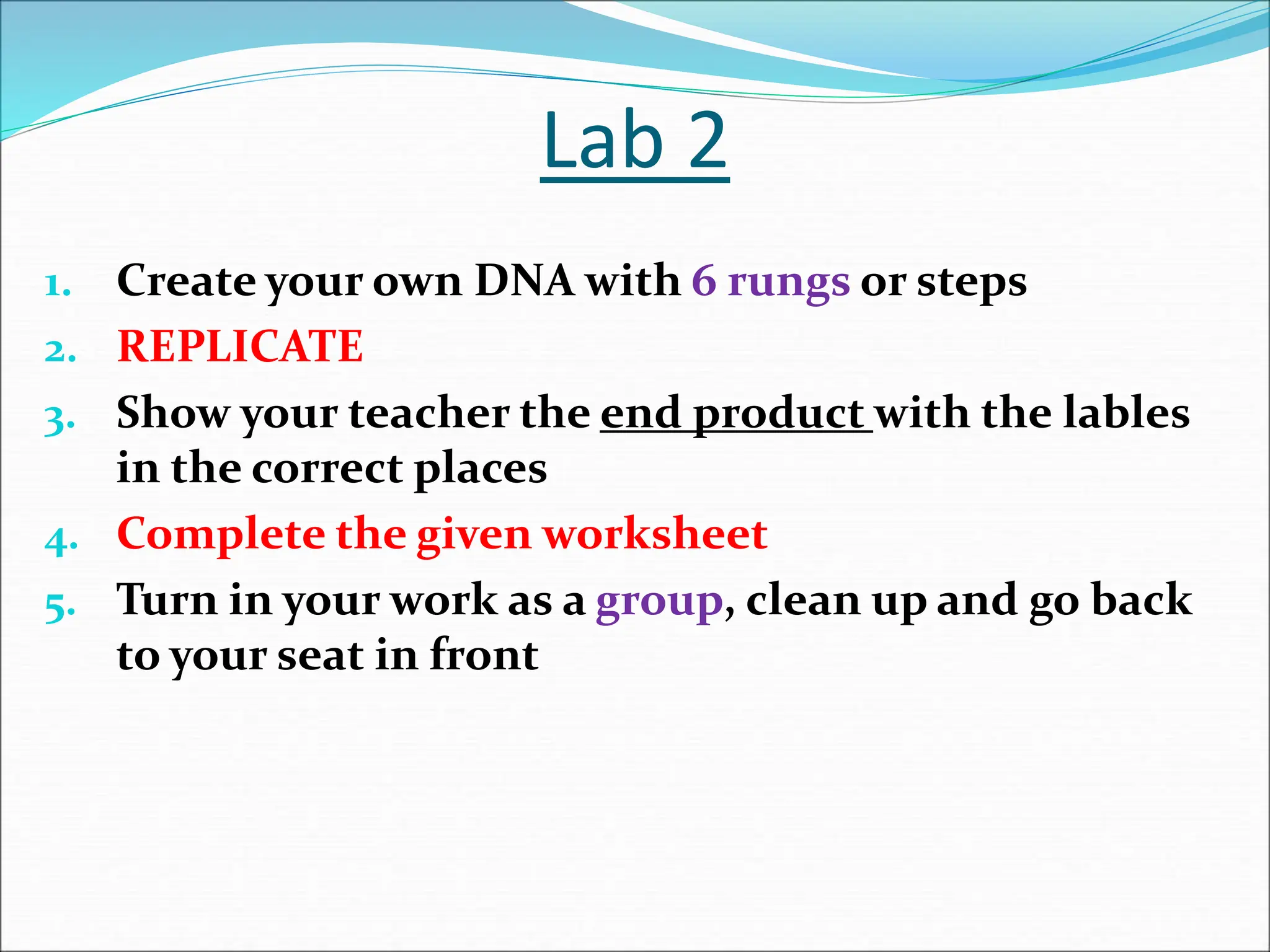 Lab 2

1. Create your own DNA with 6 rungs or steps
2. REPLICATE
3. Show your teacher the end product with the lables in the correct places
4. Complete the given worksheet
5. Turn in your work as a group, clean up and go back to your seat in front